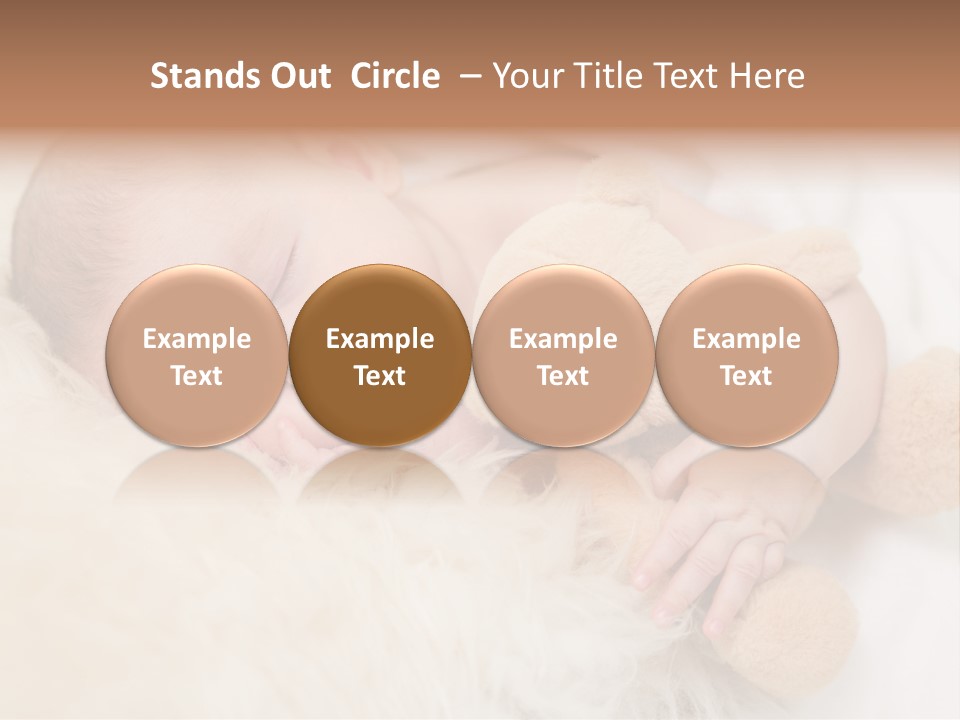 Stands Out Circle – Your Title Text Here

Example Text

Example Text

Example Text

Example Text